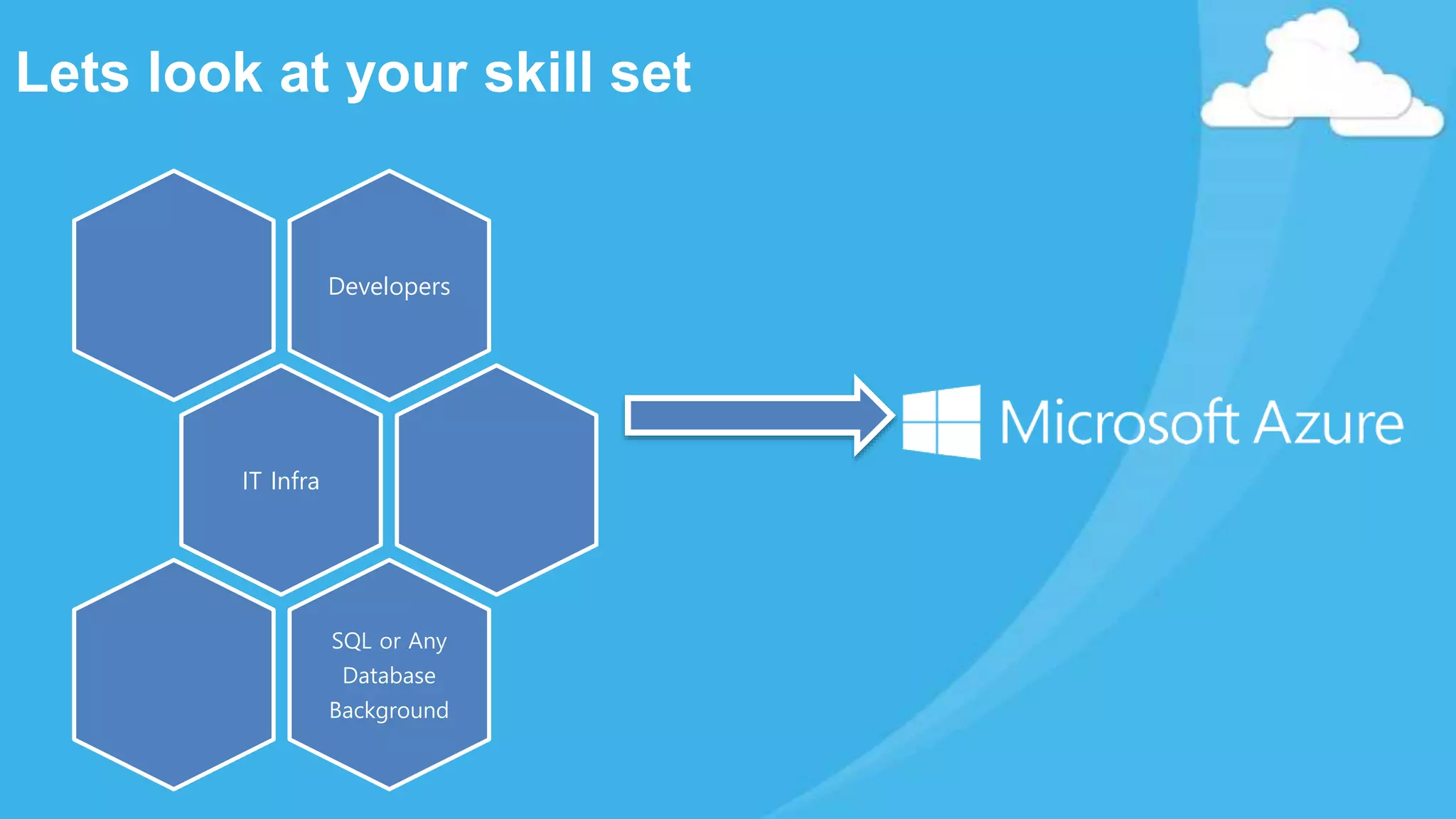 Lets look at your skill set

Developers

IT Infra

SQL or Any Database Background

Microsoft Azure